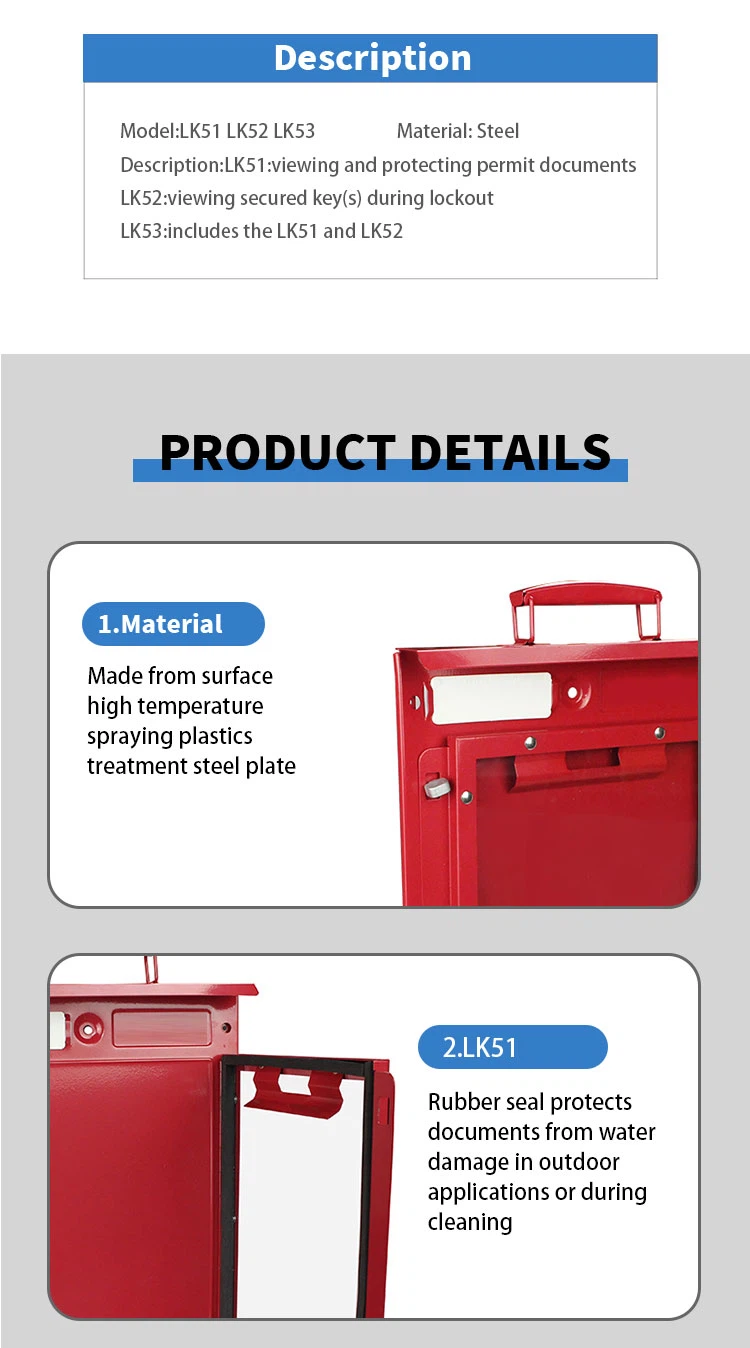 Description

Model:LK51 LK52 LK53 Material: Steel
Description:LK51:viewing and protecting permit documents
LK52:viewing secured key(s) during lockout
LK53:includes the LK51 and LK52

PRODUCT DETAILS

1.Material

Made from surface high temperature spraying plastics treatment steel plate

2.LK51

Rubber seal protects documents from water damage in outdoor applications or during cleaning